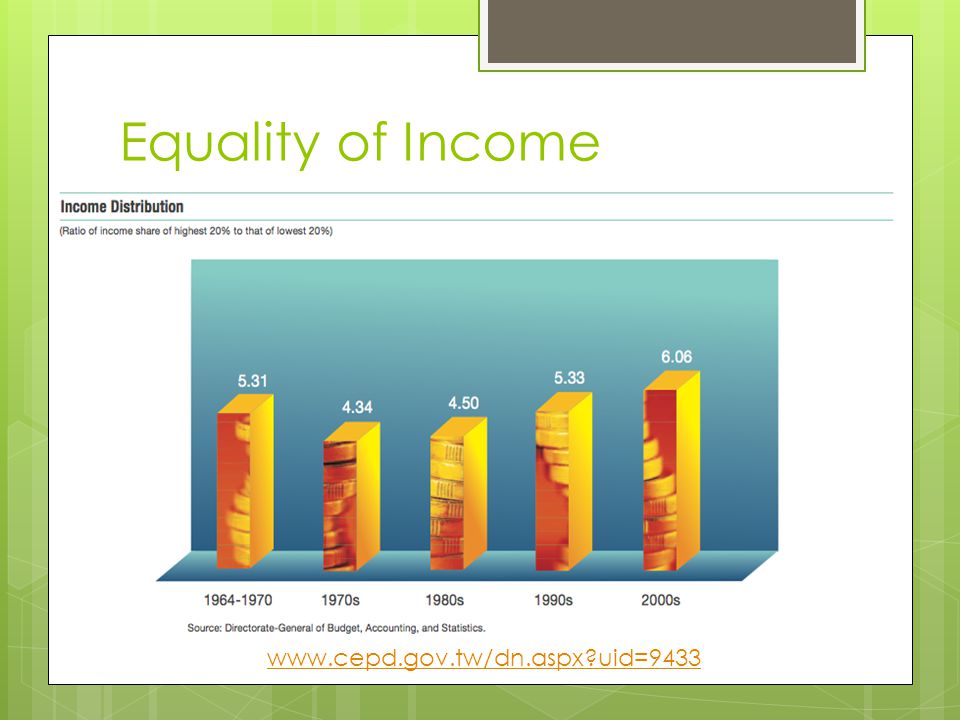 Equality of Income

Income Distribution

(Ratio of income share of highest 20% to that of lowest 20%)

5.31
4.34
4.50
5.33
6.06

1964-1970
1970s
1980s
1990s
2000s

Source: Directorate-General of Budget, Accounting, and Statistics.

www.cepd.gov.tw/dn.aspx?uid=9433